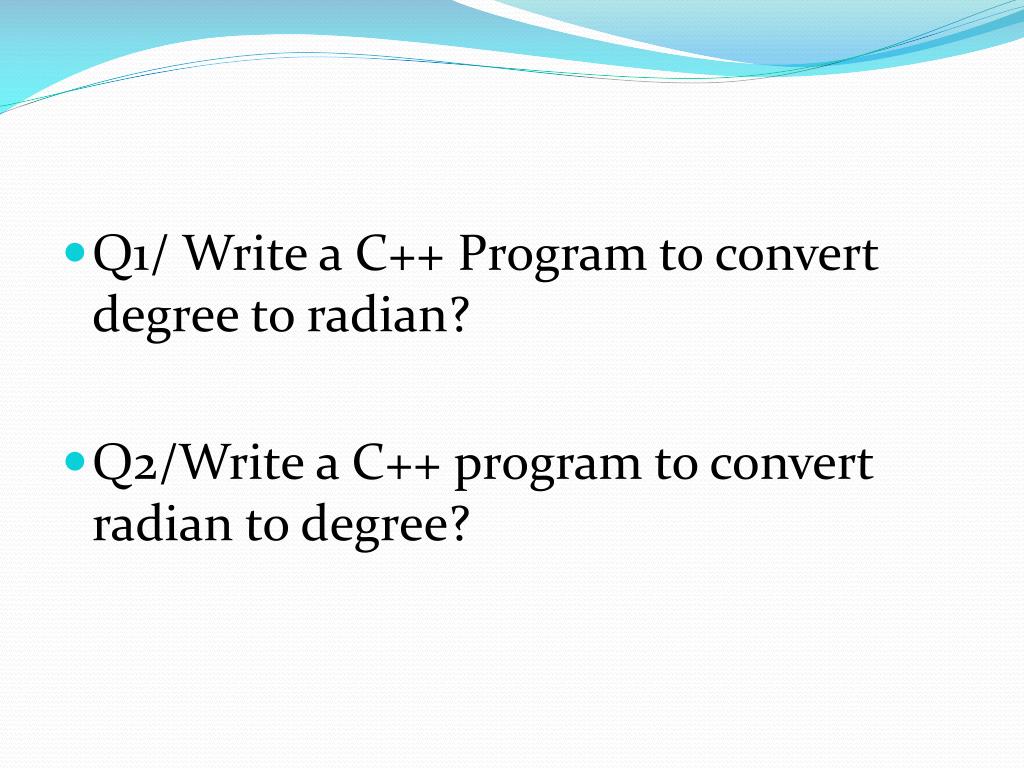 Q1/ Write a C++ Program to convert degree to radian?

Q2/Write a C++ program to convert radian to degree?